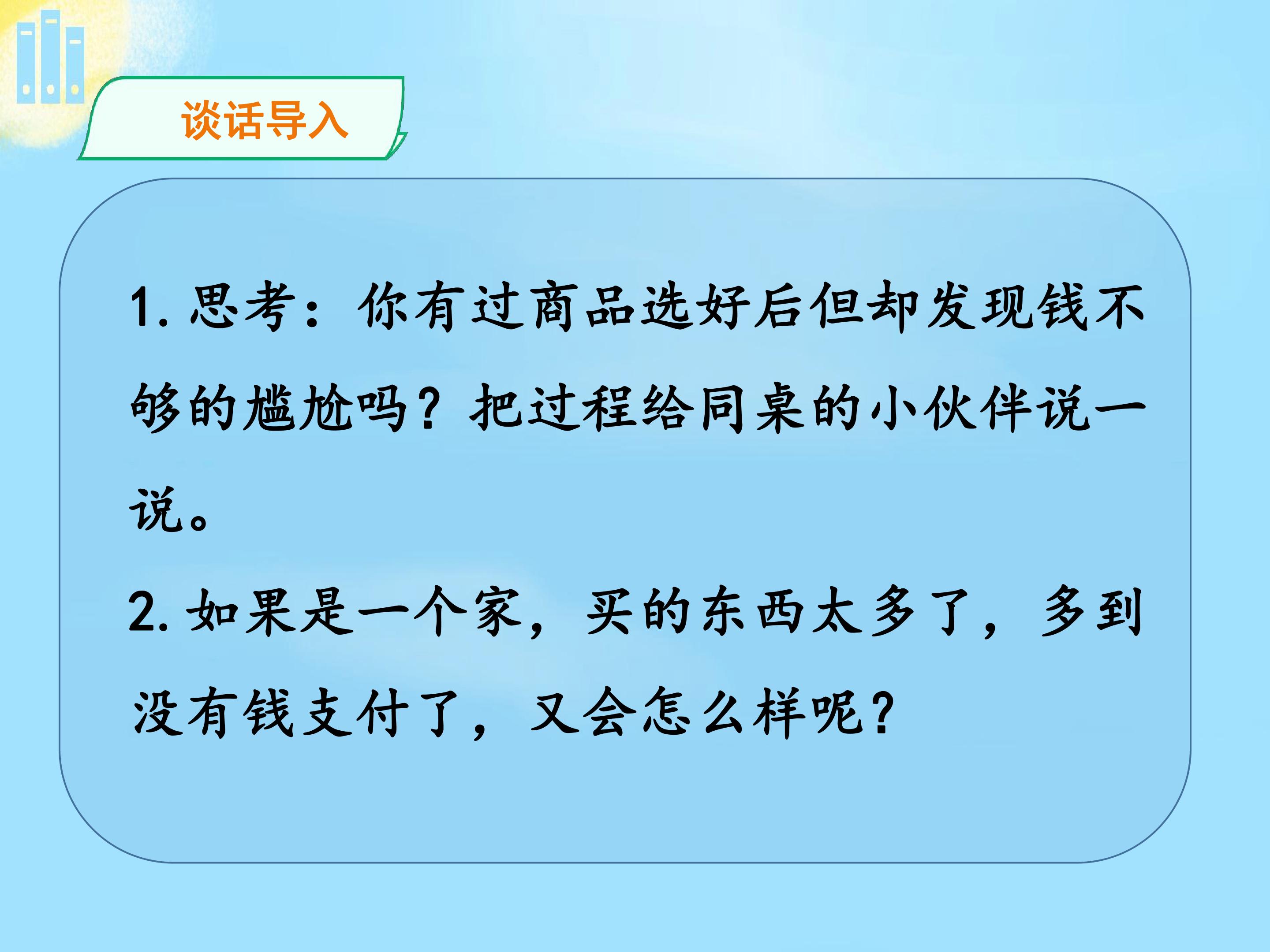 谈话导入

1.思考：你有过商品选好后但却发现钱不够的尴尬吗？把过程给同桌的小伙伴说一说。

2.如果是一个家，买的东西太多了，多到没有钱支付了，又会怎么样呢？